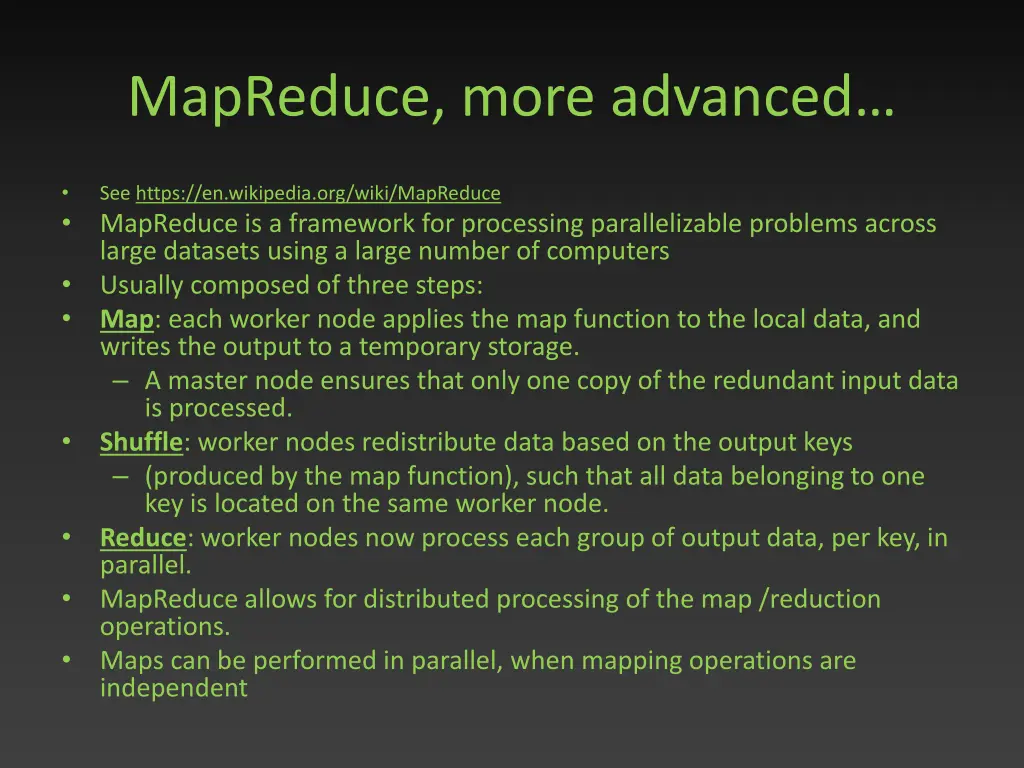 MapReduce, more advanced…

• See https://en.wikipedia.org/wiki/MapReduce
• MapReduce is a framework for processing parallelizable problems across large datasets using a large number of computers
• Usually composed of three steps:
• Map: each worker node applies the map function to the local data, and writes the output to a temporary storage.
  – A master node ensures that only one copy of the redundant input data is processed.
• Shuffle: worker nodes redistribute data based on the output keys
  – (produced by the map function), such that all data belonging to one key is located on the same worker node.
• Reduce: worker nodes now process each group of output data, per key, in parallel.
• MapReduce allows for distributed processing of the map /reduction operations.
• Maps can be performed in parallel, when mapping operations are independent